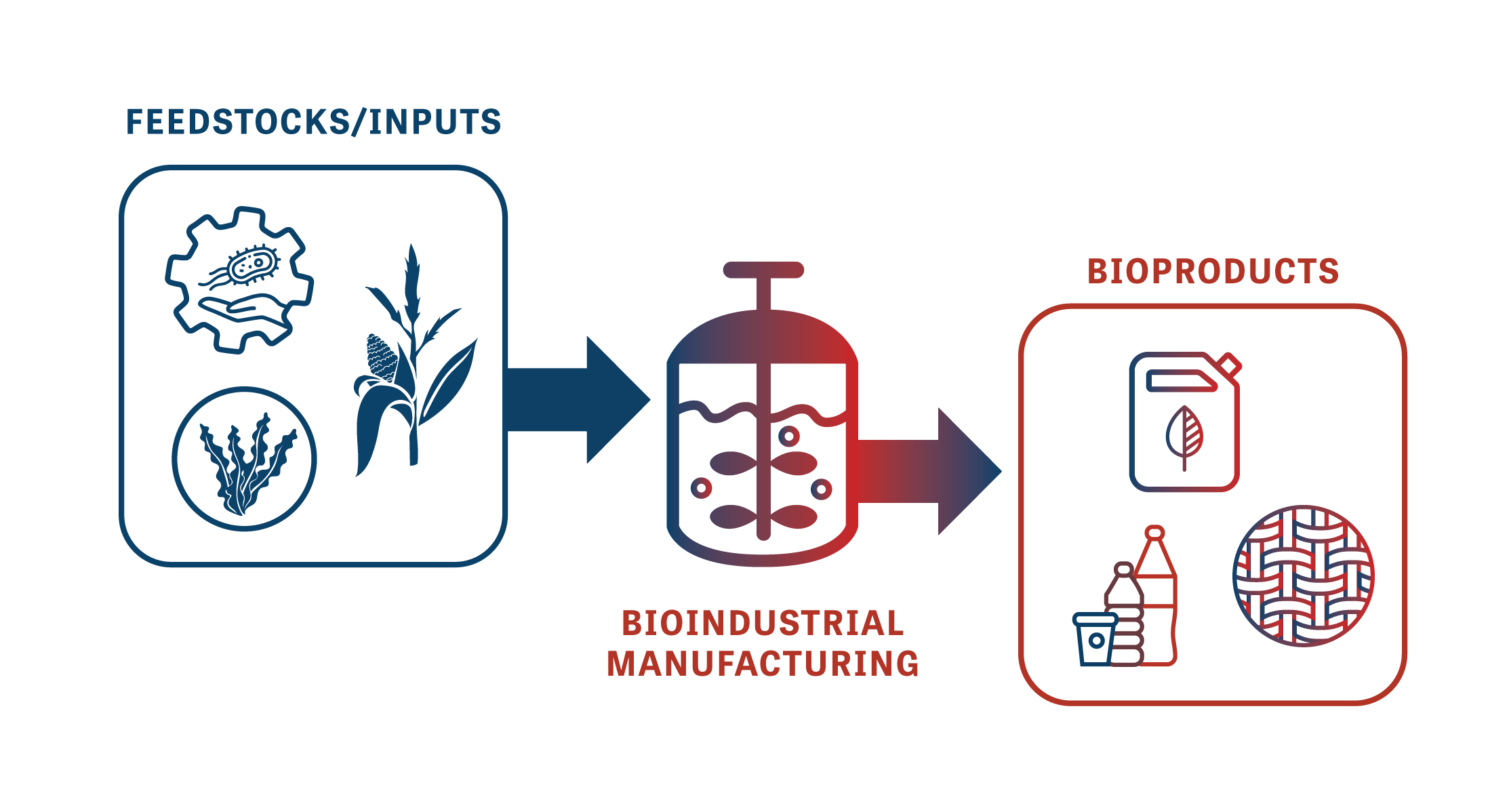 FEEDSTOCKS/INPUTS

BIOINDUSTRIAL MANUFACTURING

BIOPRODUCTS